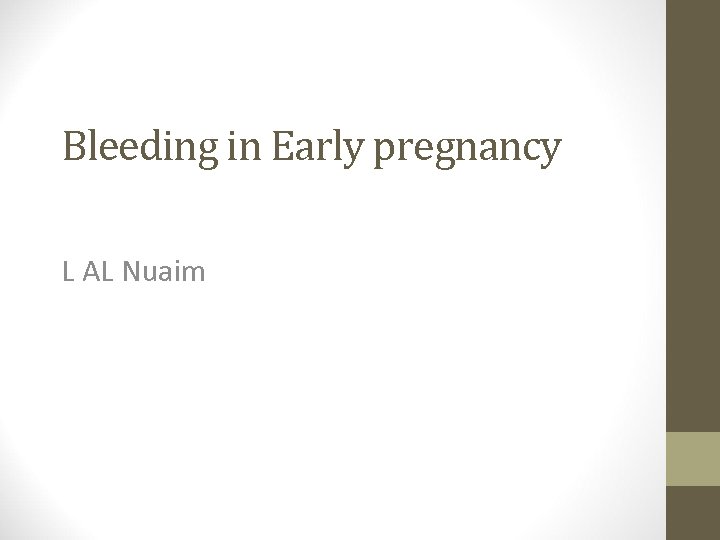 Bleeding in Early pregnancy

L AL Nuaim